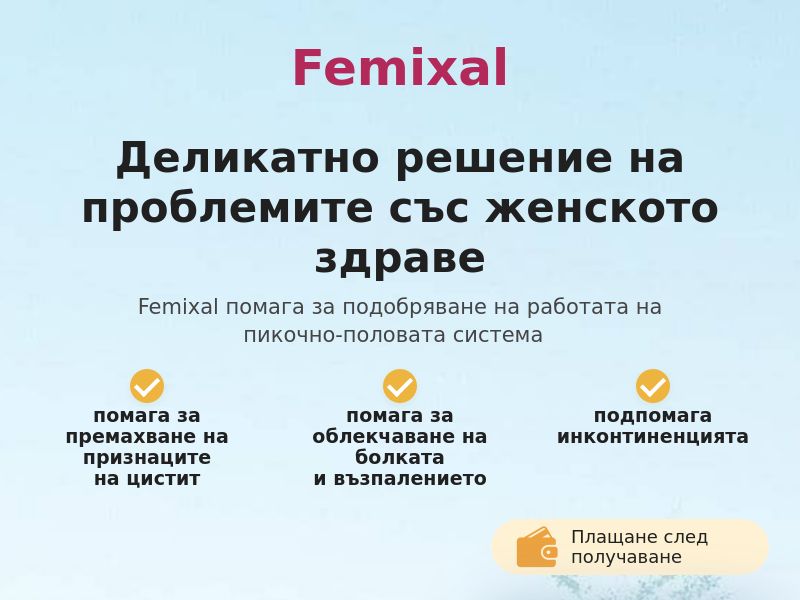 Femixal

Деликатно решение на проблемите със женското здраве

Femixal помага за подобряване на работата на пикочно-половата система

помага за премахване на признаците на цистит

помага за облекчаване на болката и възпалението

подпомага инконтиненцията

Плащане след получаване